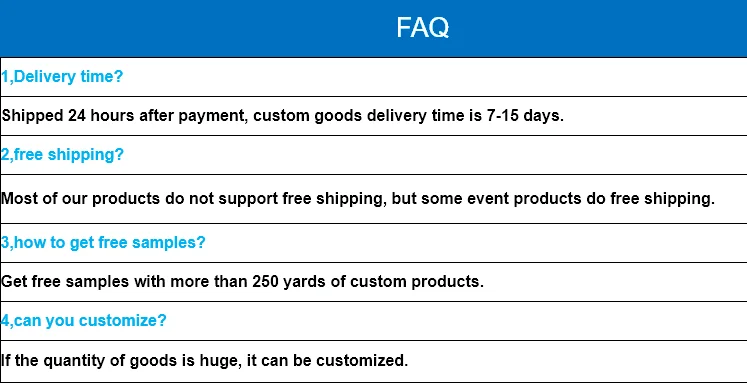 FAQ

1,Delivery time?

Shipped 24 hours after payment, custom goods delivery time is 7-15 days.

2,free shipping?

Most of our products do not support free shipping, but some event products do free shipping.

3,how to get free samples?

Get free samples with more than 250 yards of custom products.

4,can you customize?

If the quantity of goods is huge, it can be customized.